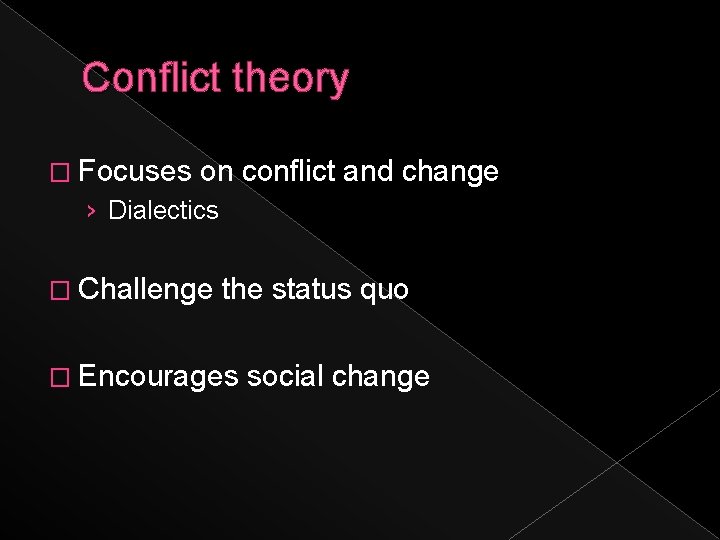 Conflict theory

□ Focuses on conflict and change
› Dialectics

□ Challenge the status quo

□ Encourages social change